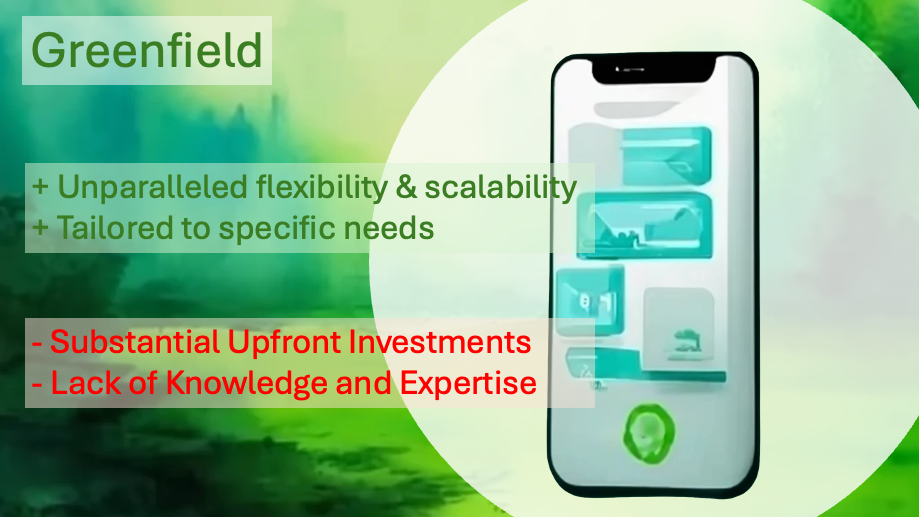 Greenfield

+ Unparalleled flexibility & scalability
+ Tailored to specific needs

- Substantial Upfront Investments
- Lack of Knowledge and Expertise